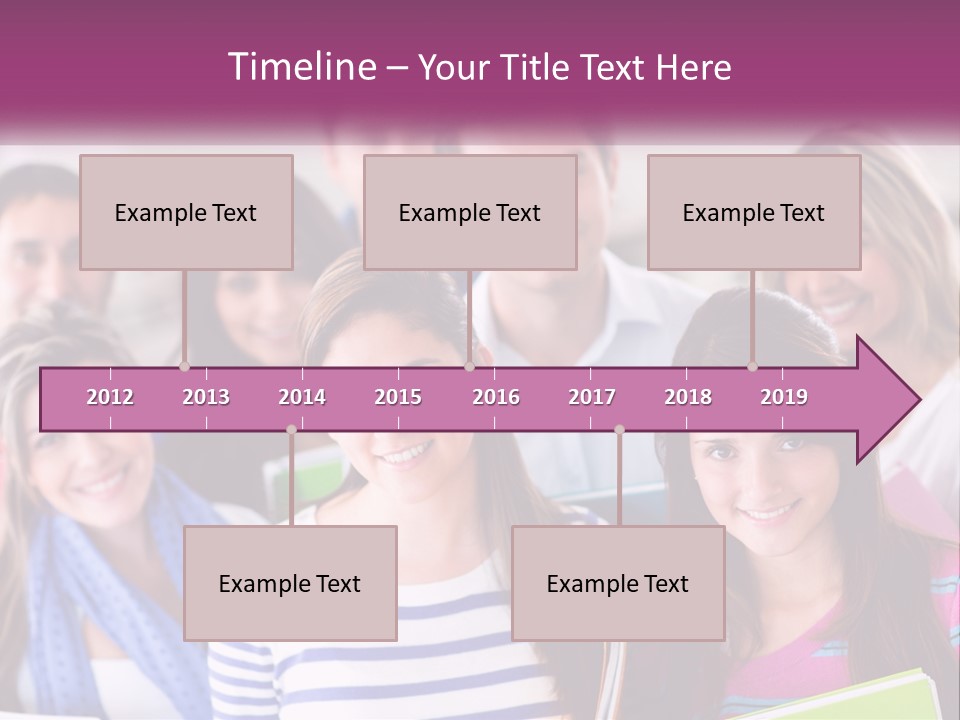 Timeline – Your Title Text Here

Example Text

Example Text

Example Text

2012 2013 2014 2015 2016 2017 2018 2019

Example Text

Example Text